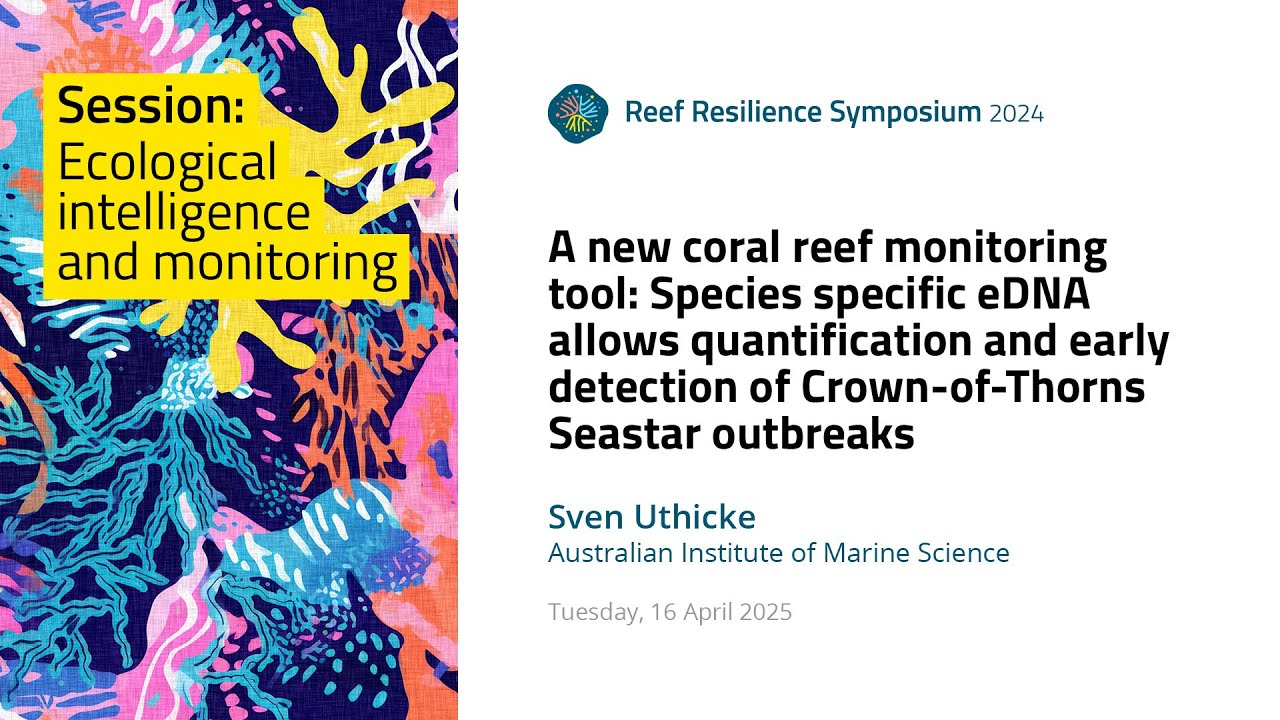 Session:
Ecological intelligence and monitoring

Reef Resilience Symposium 2024

A new coral reef monitoring tool: Species specific eDNA allows quantification and early detection of Crown-of-Thorns Seastar outbreaks

Sven Uthicke
Australian Institute of Marine Science

Tuesday, 16 April 2025